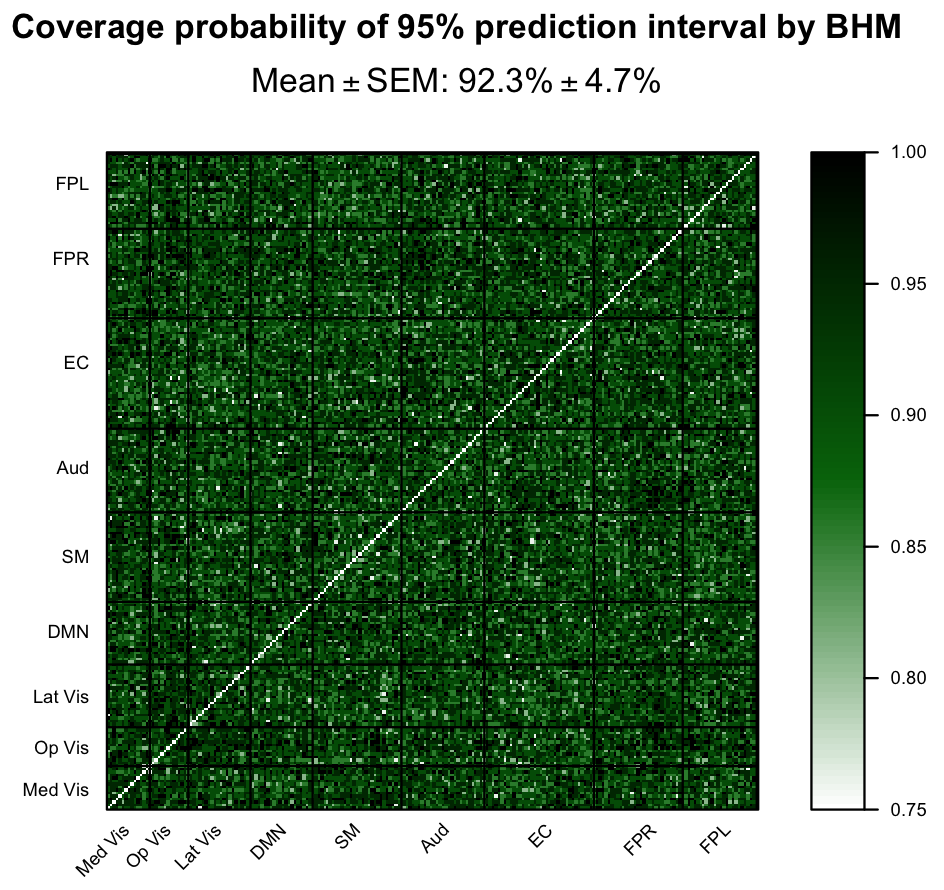 Coverage probability of 95% prediction interval by BHM

Mean ± SEM: 92.3% ± 4.7%

FPL
FPR
EC
Aud
SM
DMN
Lat Vis
Op Vis
Med Vis

Med Vis
Op Vis
Lat Vis
DMN
SM
Aud
EC
FPR
FPL

1.00
0.95
0.90
0.85
0.80
0.75